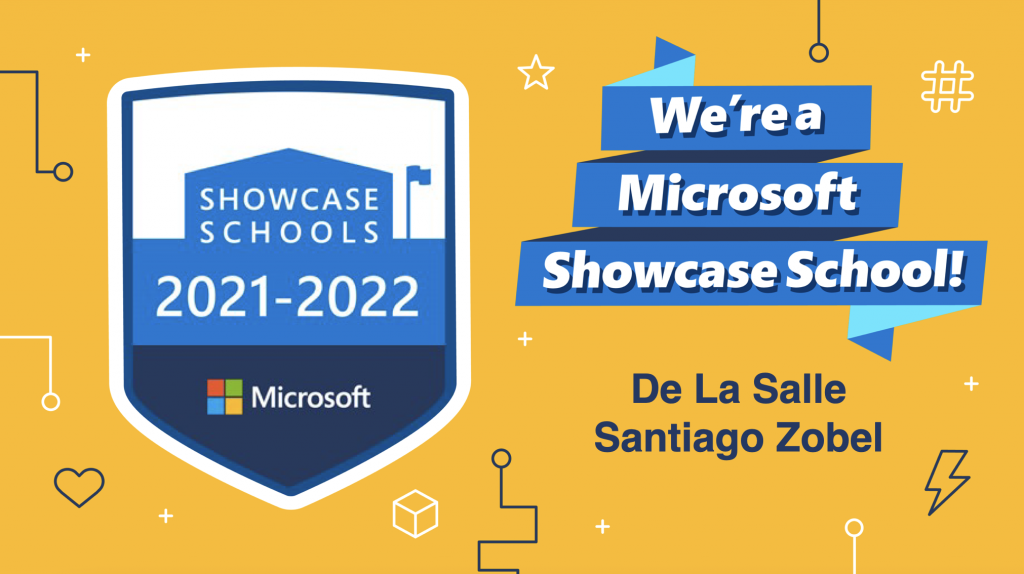 SHOWCASE SCHOOLS
2021-2022
Microsoft

We're a Microsoft Showcase School!

De La Salle Santiago Zobel